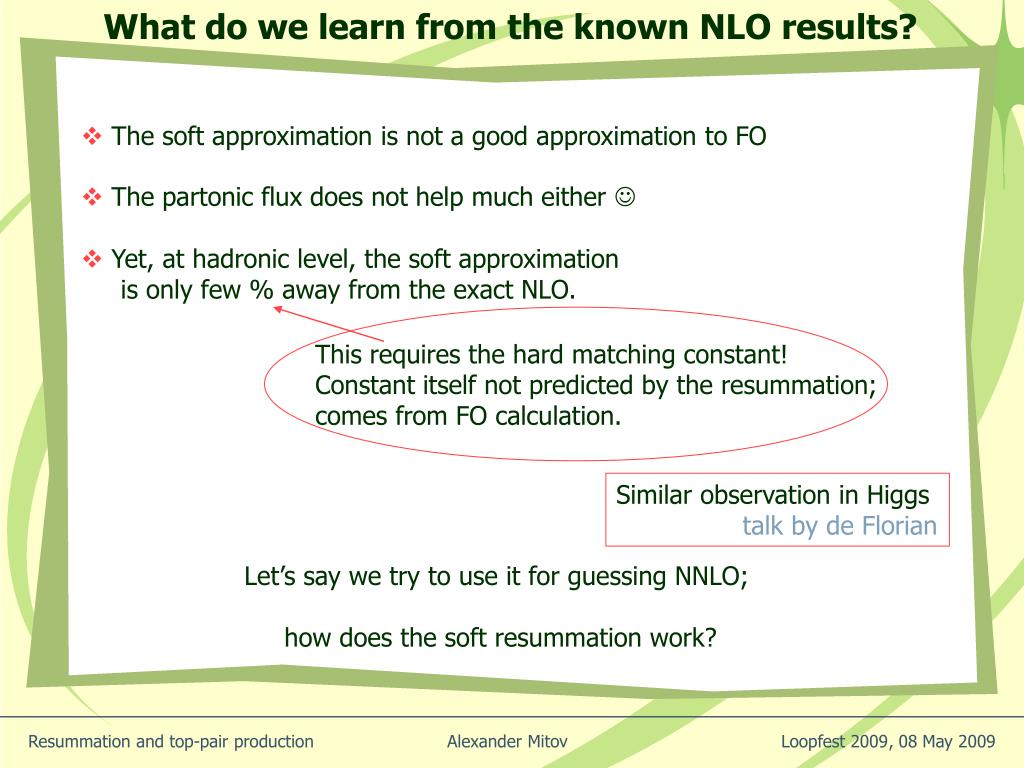 What do we learn from the known NLO results?

❖ The soft approximation is not a good approximation to FO

❖ The partonic flux does not help much either ☺

❖ Yet, at hadronic level, the soft approximation is only few % away from the exact NLO.

This requires the hard matching constant!
Constant itself not predicted by the resummation;
comes from FO calculation.

Similar observation in Higgs
talk by de Florian

Let's say we try to use it for guessing NNLO;

how does the soft resummation work?

Resummation and top-pair production    Alexander Mitov    Loopfest 2009, 08 May 2009